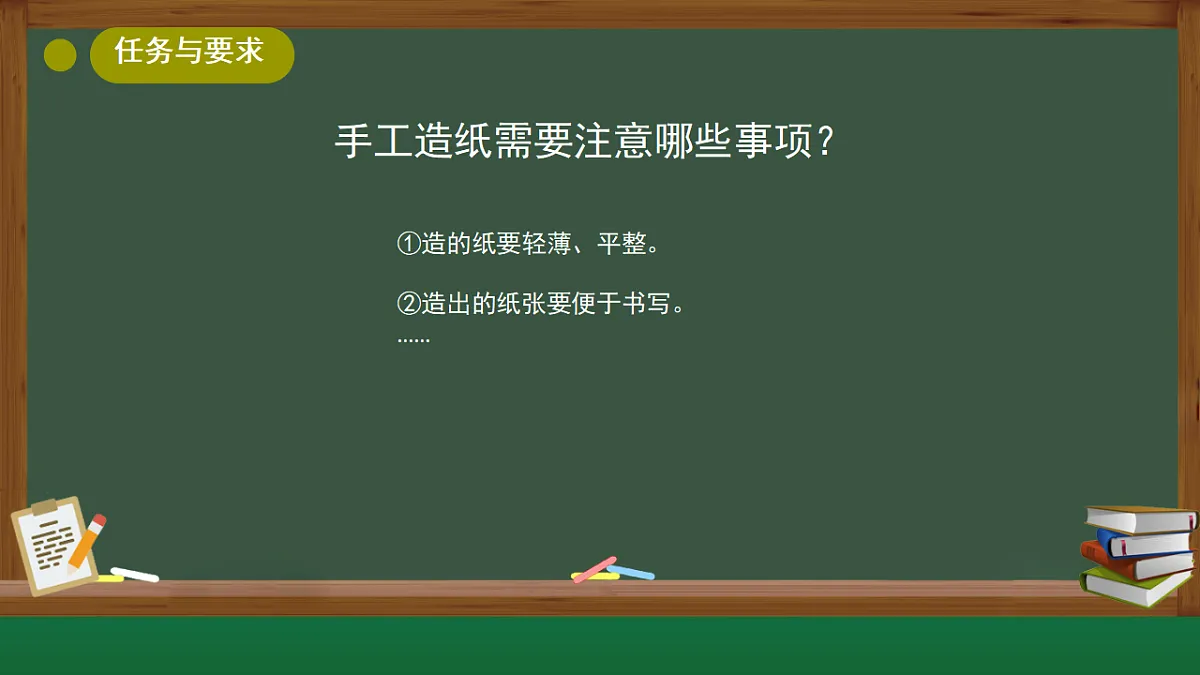 任务与要求

手工造纸需要注意哪些事项？

①造的纸要轻薄、平整。

②造出的纸张要便于书写。
……